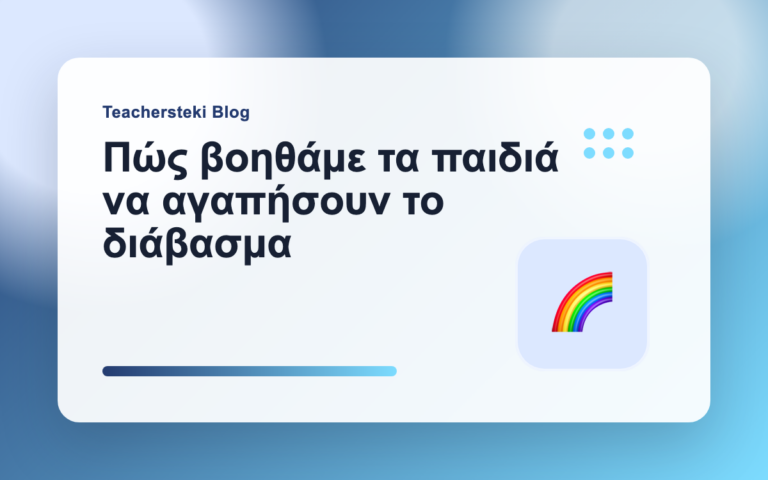 Teachersteki Blog

Πώς βοηθάμε τα παιδιά να αγαπήσουν το διάβασμα